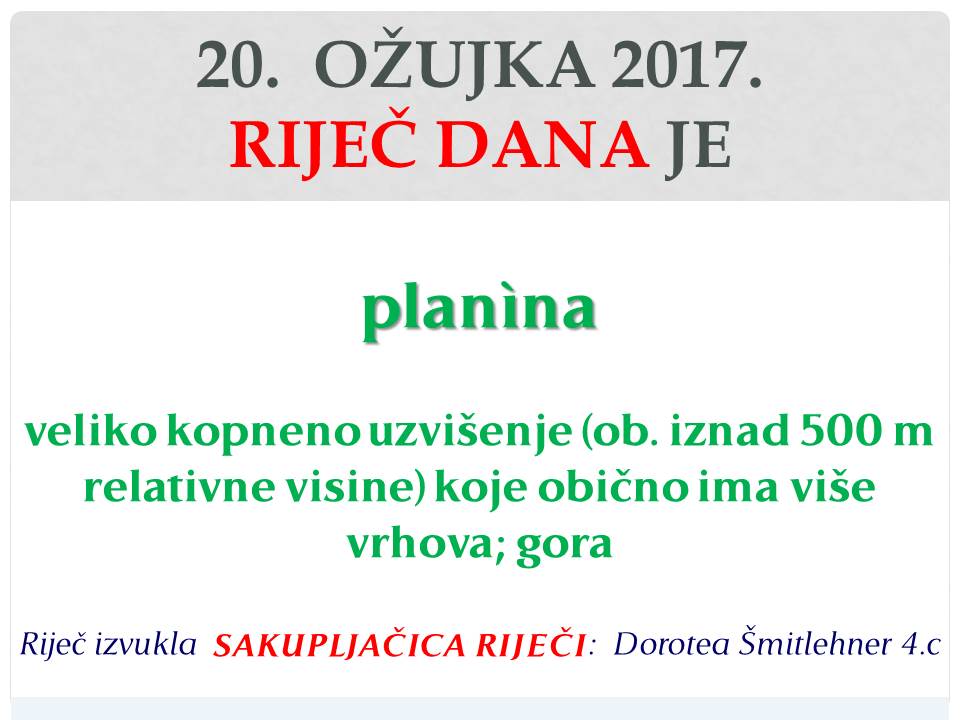 20. OŽUJKA 2017.
RIJEČ DANA JE

planìna

veliko kopneno uzvišenje (ob. iznad 500 m relativne visine) koje obično ima više vrhova; gora

Riječ izvukla SAKUPLJAČICA RIJEČI: Dorotea Šmitlehner 4.c